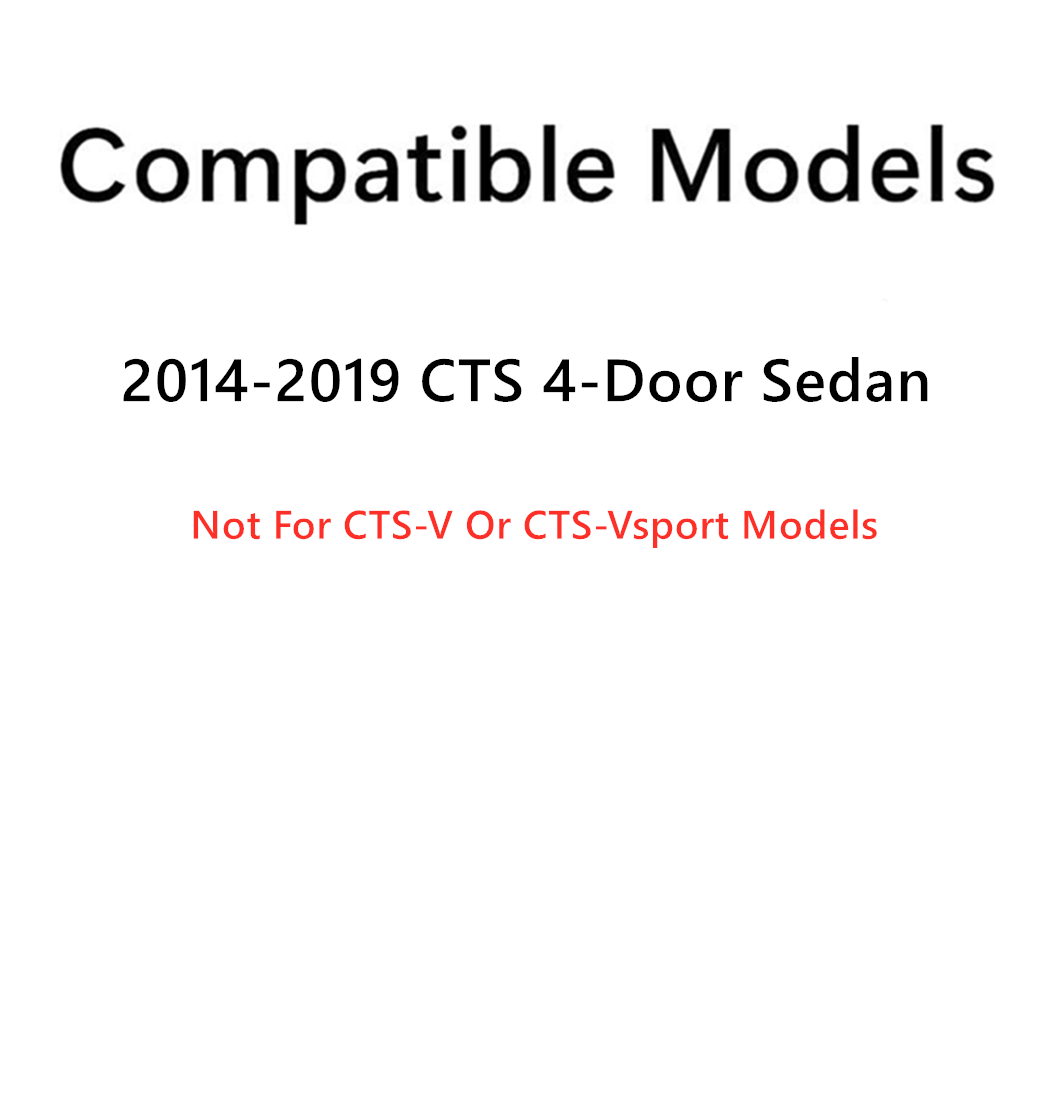 Compatible Models

2014-2019 CTS 4-Door Sedan

Not For CTS-V Or CTS-Vsport Models